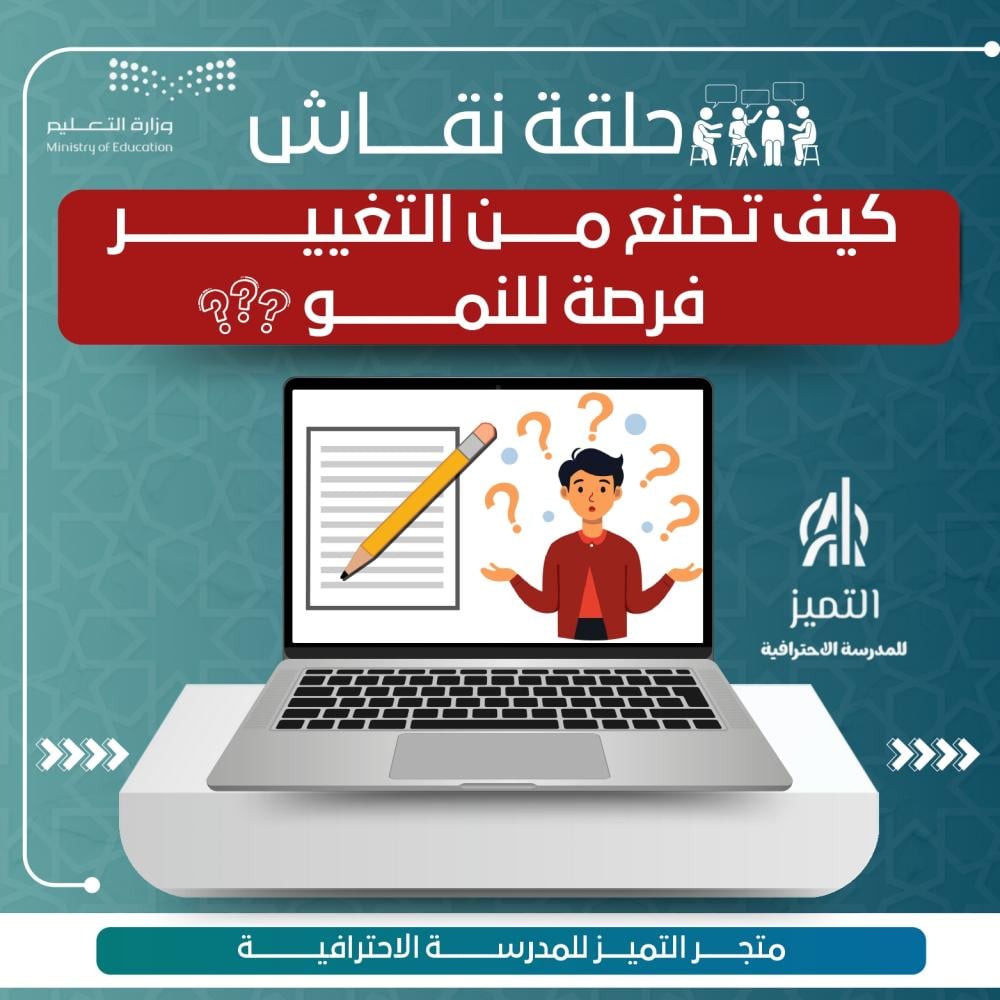 وزارة التعليم
Ministry of Education

حلقة نقاش

كيف تصنع من التغيير فرصة للنمو ???

التميز
للمدرسة الاحترافية

متجر التميز للمدرسة الاحترافية